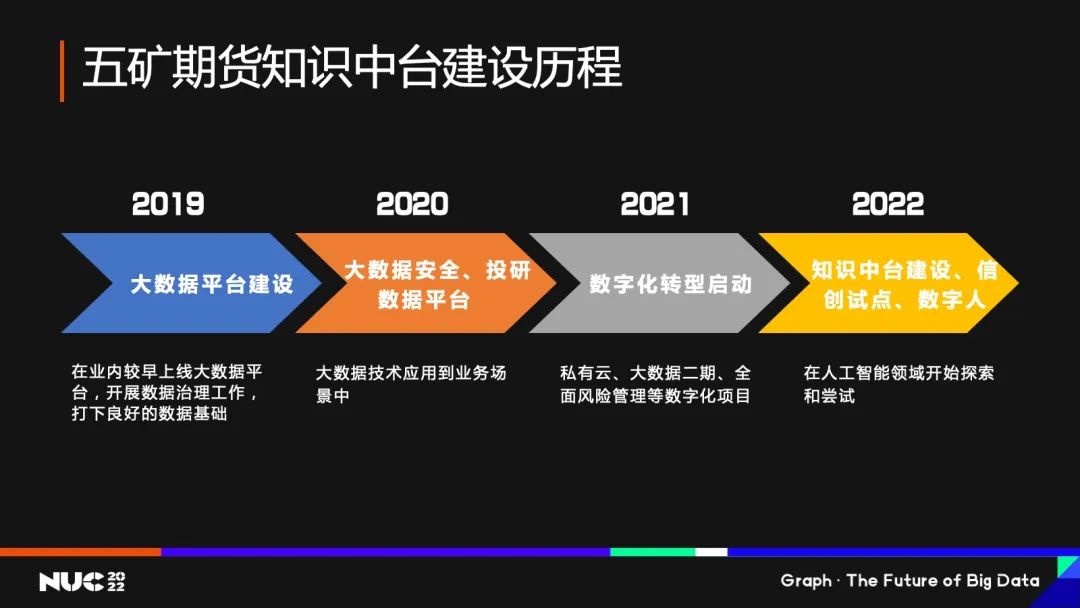 五矿期货知识中台建设历程

2019

大数据平台建设

在业内较早上线大数据平台，开展数据治理工作，打下良好的数据基础

2020

大数据安全、投研数据平台

大数据技术应用到业务场景中

2021

数字化转型启动

私有云、大数据二期、全面风险管理等数字化项目

2022

知识中台建设、信创试点、数字人

在人工智能领域开始探索和尝试

NUC 2022

Graph · The Future of Big Data